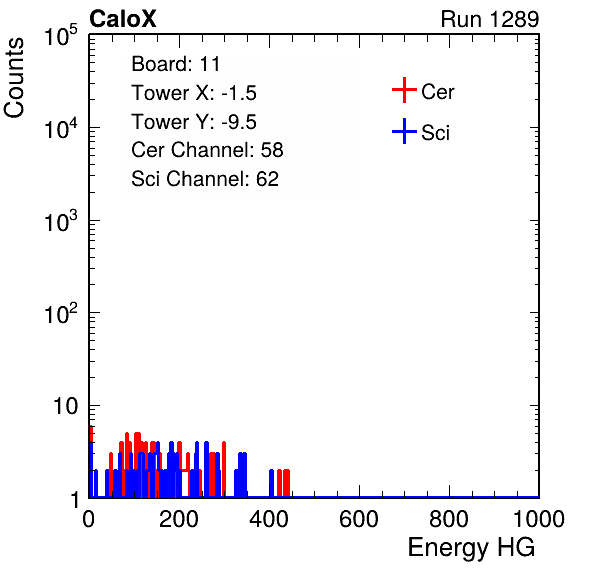 CaloX

Run 1289

Counts

$10^5$

$10^4$

$10^3$

$10^2$

10

1

Board: 11
Tower X: -1.5
Tower Y: -9.5
Cer Channel: 58
Sci Channel: 62

Cer

Sci

0 200 400 600 800 1000

Energy HG